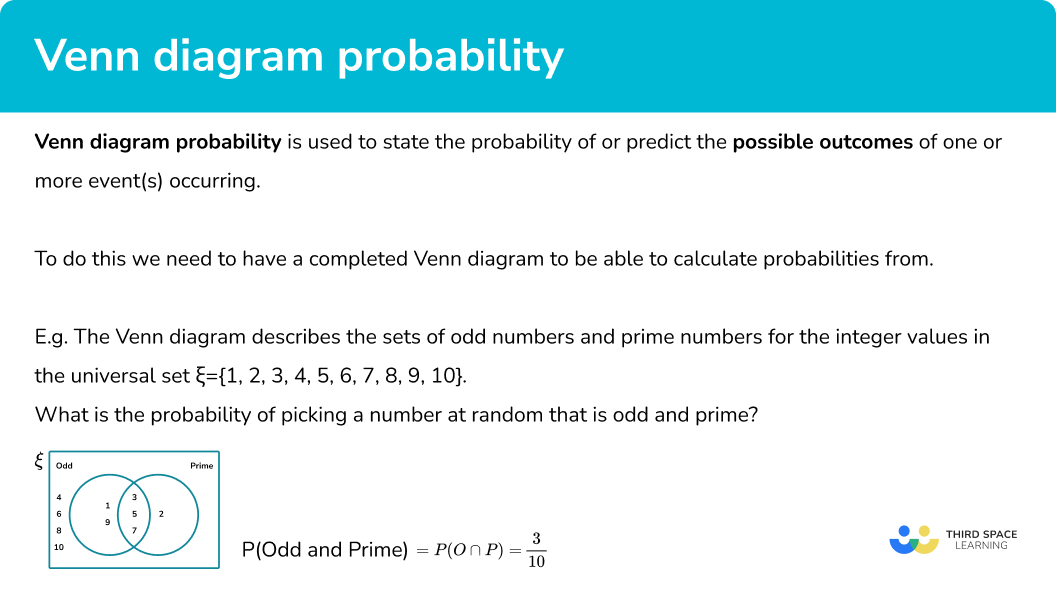 Venn diagram probability

Venn diagram probability is used to state the probability of or predict the possible outcomes of one or more event(s) occurring.

To do this we need to have a completed Venn diagram to be able to calculate probabilities from.

E.g. The Venn diagram describes the sets of odd numbers and prime numbers for the integer values in the universal set ξ={1, 2, 3, 4, 5, 6, 7, 8, 9, 10}.
What is the probability of picking a number at random that is odd and prime?

$\xi$
Odd
Prime
4
6
8
10
1
9
3
5
7
2

P(Odd and Prime) $= P(O \cap P) = \frac{3}{10}$

THIRD SPACE LEARNING